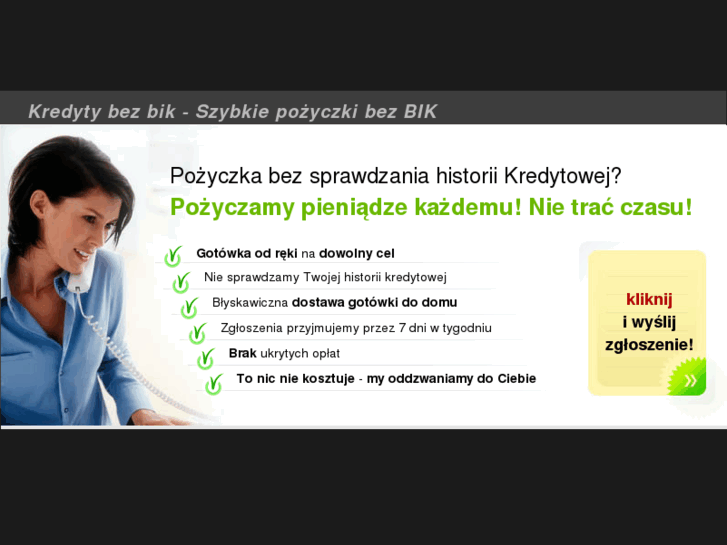 Kredyty bez bik - Szybkie pożyczki bez BIK

Pożyczka bez sprawdzania historii Kredytowej?
Pożyczamy pieniądze każdemu! Nie trać czasu!

Gotówka od ręki na dowolny cel
Nie sprawdzamy Twojej historii kredytowej
Błyskawiczna dostawa gotówki do domu
Zgłoszenia przyjmujemy przez 7 dni w tygodniu
Brak ukrytych opłat
To nic nie kosztuje - my oddzwaniamy do Ciebie

kliknij
i wyślij
zgłoszenie!
»